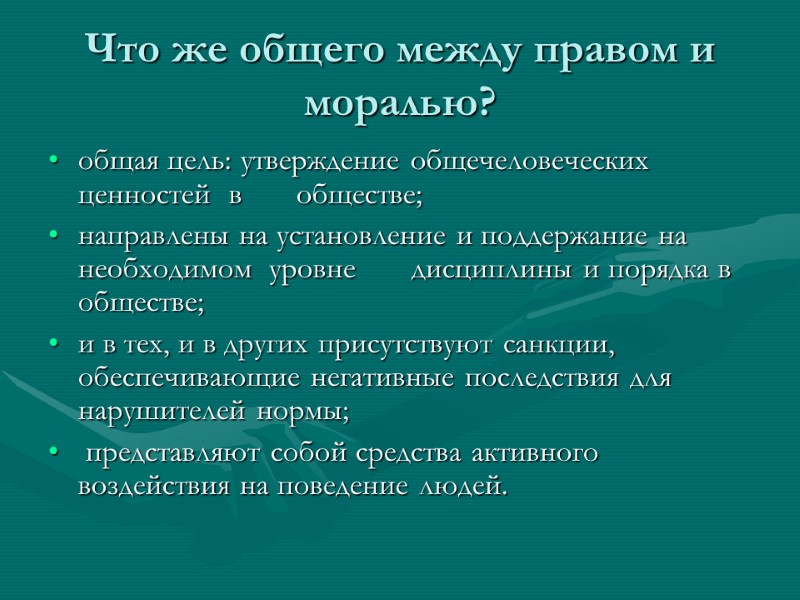 Что же общего между правом и моралью?

• общая цель: утверждение общечеловеческих ценностей в обществе;
• направлены на установление и поддержание на необходимом уровне дисциплины и порядка в обществе;
• и в тех, и в других присутствуют санкции, обеспечивающие негативные последствия для нарушителей нормы;
• представляют собой средства активного воздействия на поведение людей.